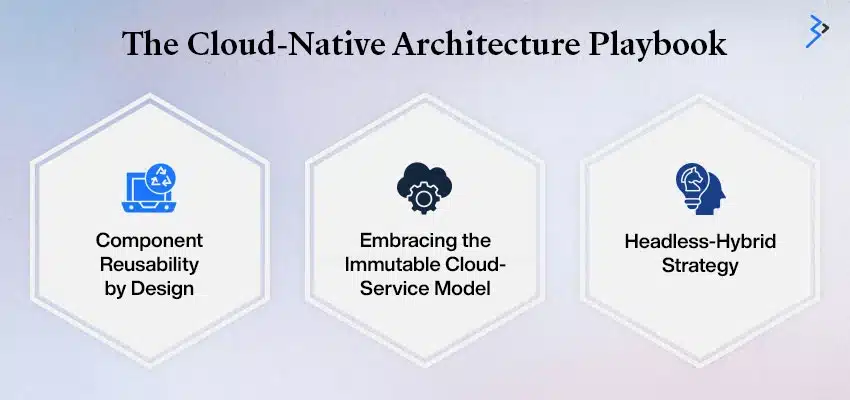 The Cloud-Native Architecture Playbook

Component Reusability by Design

Embracing the Immutable Cloud-Service Model

Headless-Hybrid Strategy